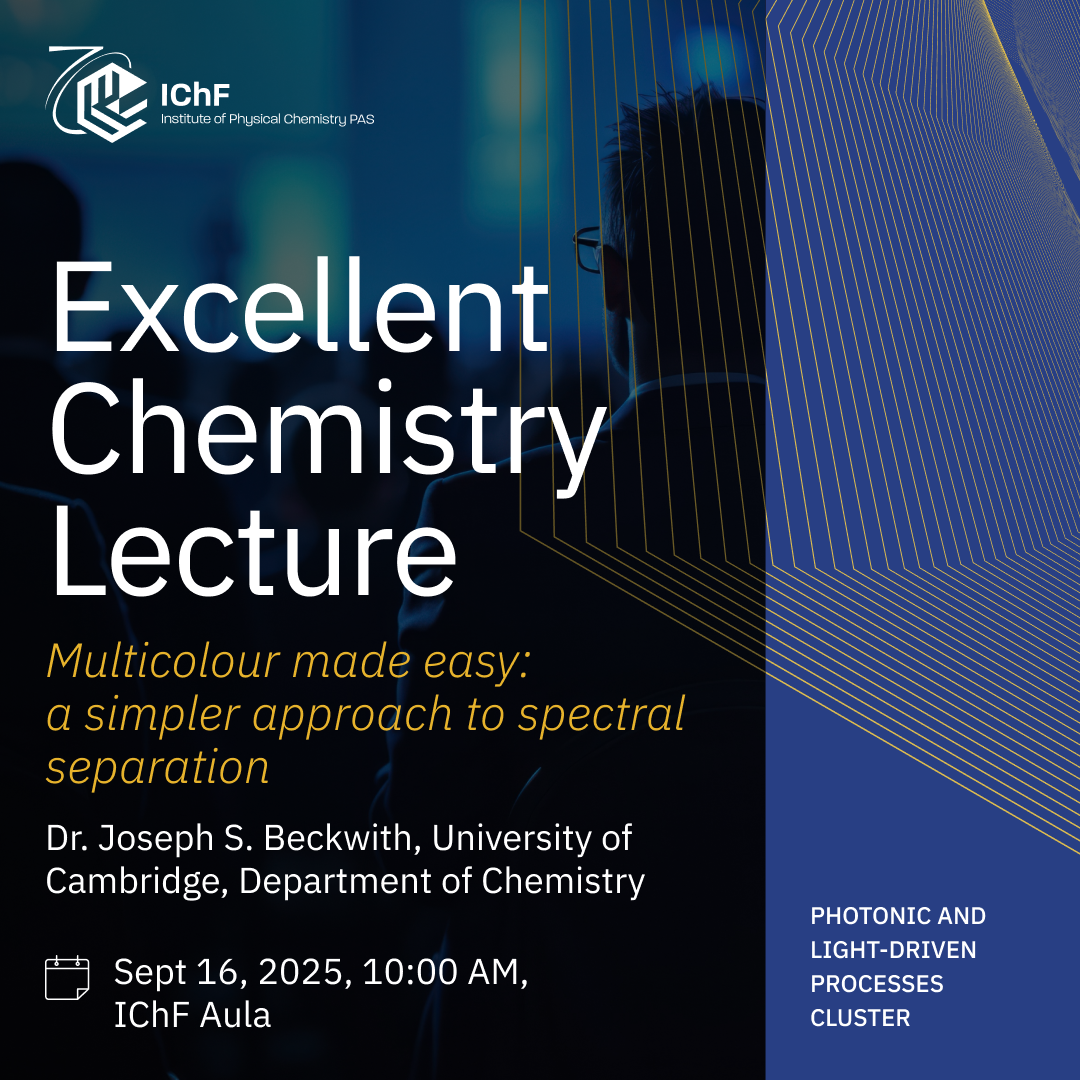 IChF
Institute of Physical Chemistry PAS

Excellent Chemistry Lecture

Multicolour made easy: a simpler approach to spectral separation

Dr. Joseph S. Beckwith, University of Cambridge, Department of Chemistry

Sept 16, 2025, 10:00 AM, IChF Aula

PHOTONIC AND LIGHT-DRIVEN PROCESSES CLUSTER